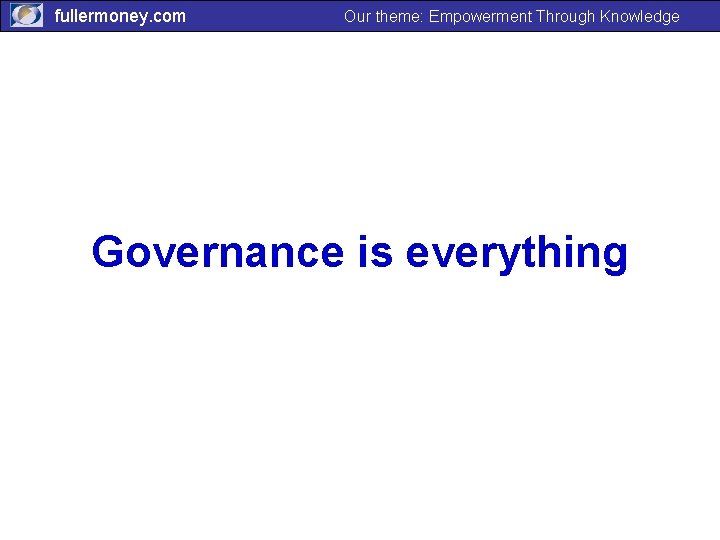 fullermoney.com
Our theme: Empowerment Through Knowledge

Governance is everything